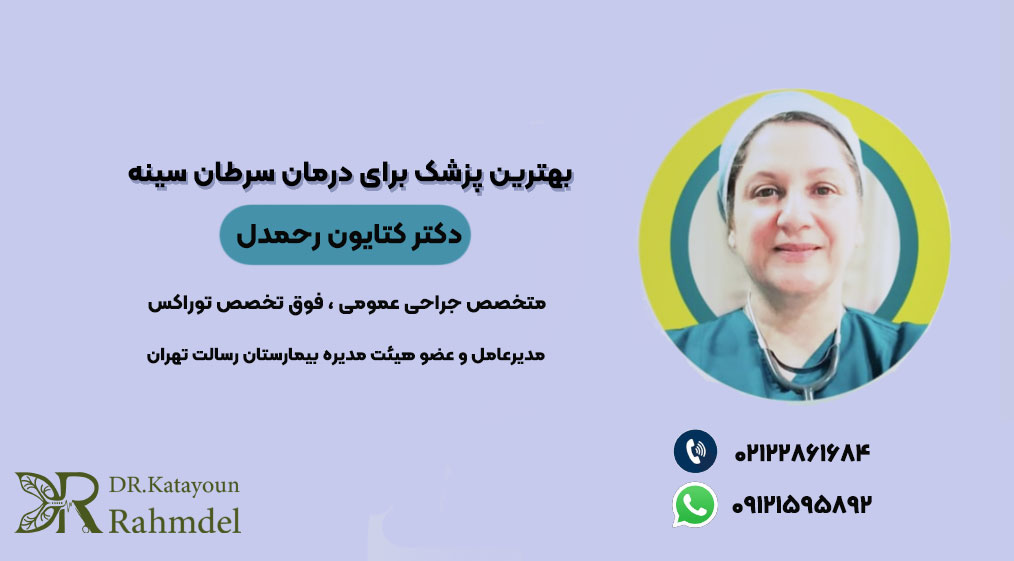 بهترین پزشک برای درمان سرطان سینه

دکتر کتایون رحمدل

متخصص جراحی عمومی ، فوق تخصص توراکس

مدیرعامل و عضو هیئت مدیره بیمارستان رسالت تهران

۰۲۱۲۲۸۶۱۶۸۴

۰۹۱۲۱۵۹۵۸۹۲

DR.Katayoun
Rahmdel